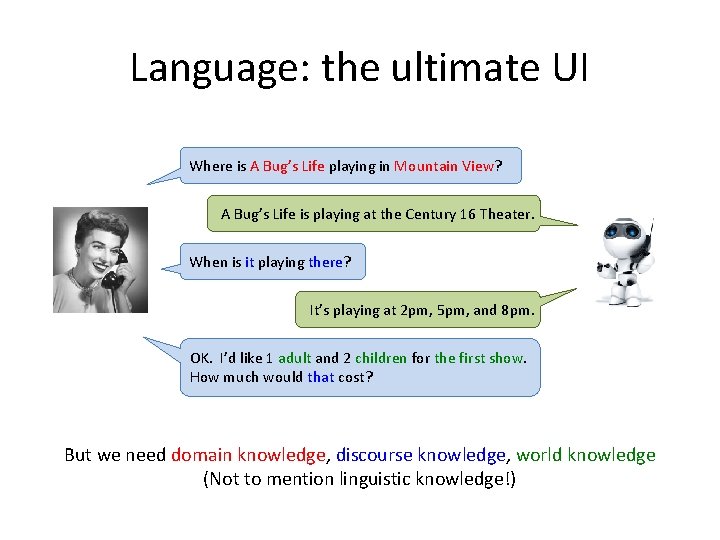 Language: the ultimate UI

Where is A Bug's Life playing in Mountain View?

A Bug's Life is playing at the Century 16 Theater.

When is it playing there?

It's playing at 2pm, 5pm, and 8pm.

OK. I'd like 1 adult and 2 children for the first show. How much would that cost?

But we need domain knowledge, discourse knowledge, world knowledge
(Not to mention linguistic knowledge!)